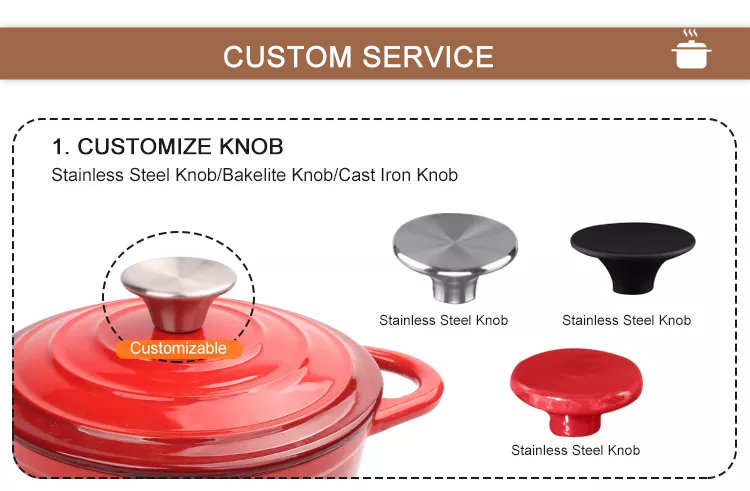 CUSTOM SERVICE

1. CUSTOMIZE KNOB

Stainless Steel Knob/Bakelite Knob/Cast Iron Knob

Customizable

Stainless Steel Knob

Stainless Steel Knob

Stainless Steel Knob